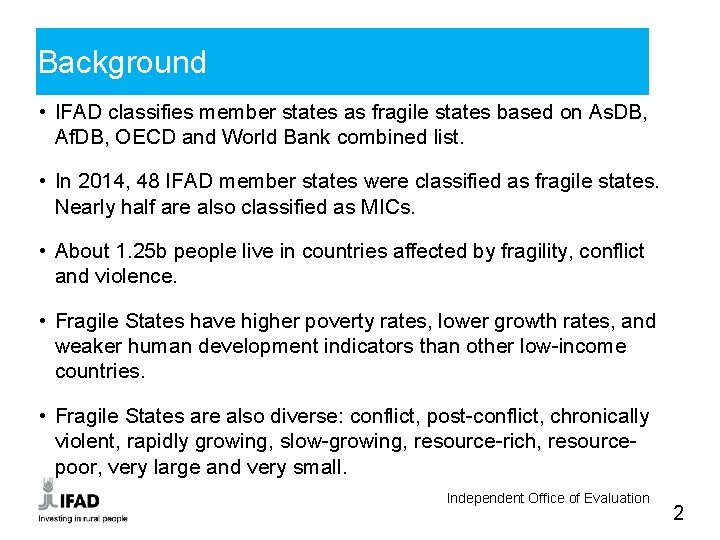 Background

• IFAD classifies member states as fragile states based on AsDB, AfDB, OECD and World Bank combined list.

• In 2014, 48 IFAD member states were classified as fragile states. Nearly half are also classified as MICs.

• About 1.25b people live in countries affected by fragility, conflict and violence.

• Fragile States have higher poverty rates, lower growth rates, and weaker human development indicators than other low-income countries.

• Fragile States are also diverse: conflict, post-conflict, chronically violent, rapidly growing, slow-growing, resource-rich, resource-poor, very large and very small.

IFAD
Investing in rural people

Independent Office of Evaluation

2